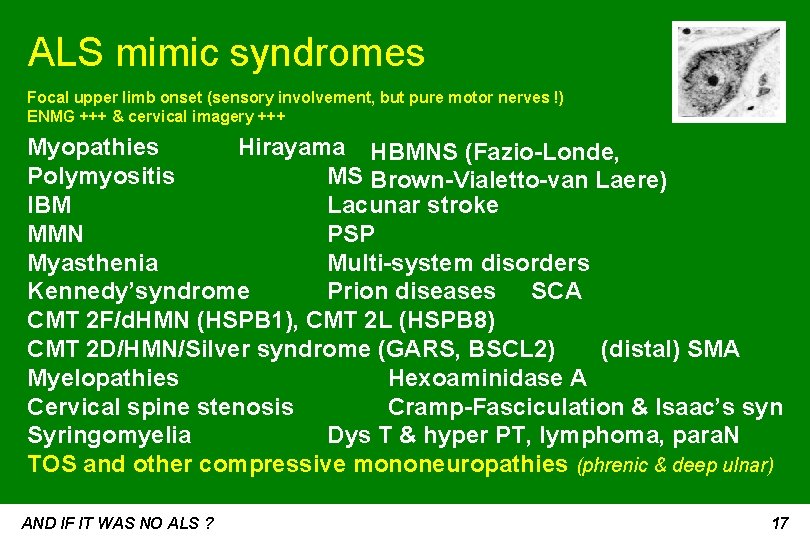 ALS mimic syndromes

Focal upper limb onset (sensory involvement, but pure motor nerves !)
ENMG +++ & cervical imagery +++

Myopathies Hirayama HBMNS (Fazio-Londe,
Polymyositis MS Brown-Vialetto-van Laere)
IBM Lacunar stroke
MMN PSP
Myasthenia Multi-system disorders
Kennedy'syndrome Prion diseases SCA
CMT 2F/dHMN (HSPB1), CMT 2L (HSPB8)
CMT 2D/HMN/Silver syndrome (GARS, BSCL2) (distal) SMA
Myelopathies Hexoaminidase A
Cervical spine stenosis Cramp-Fasciculation & Isaac's syn
Syringomyelia Dys T & hyper PT, lymphoma, paraN
TOS and other compressive mononeuropathies (phrenic & deep ulnar)

AND IF IT WAS NO ALS ?

17